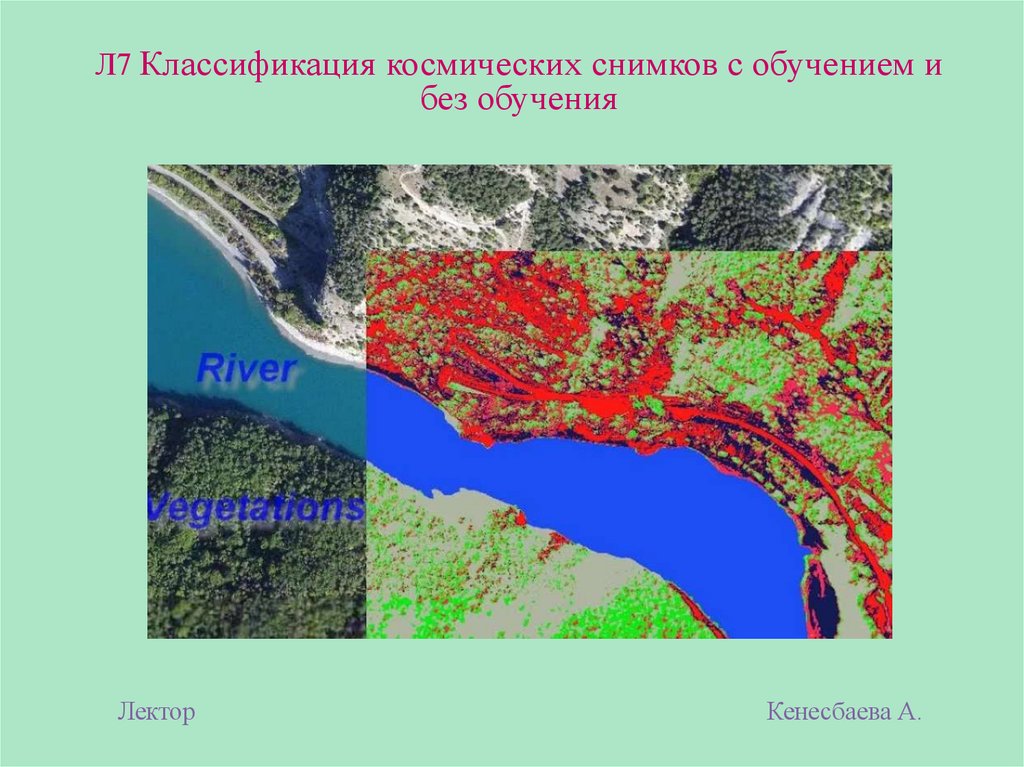 Л7 Классификация космических снимков с обучением и без обучения

River

Vegetations

Лектор

Кенесбаева А.